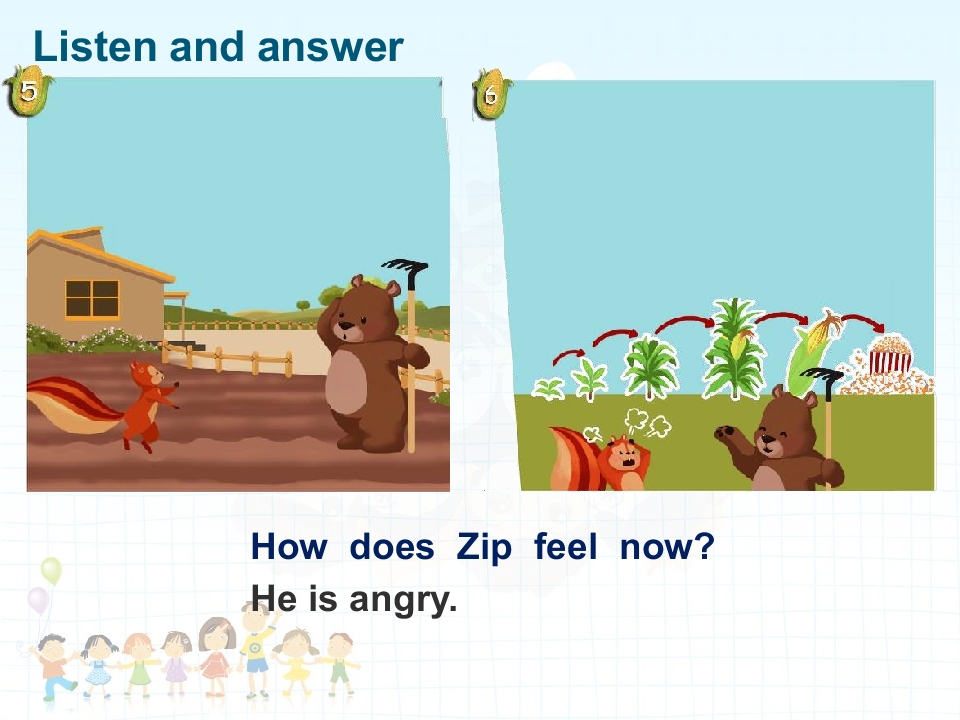 Listen and answer

5

6

How does Zip feel now?

He is angry.